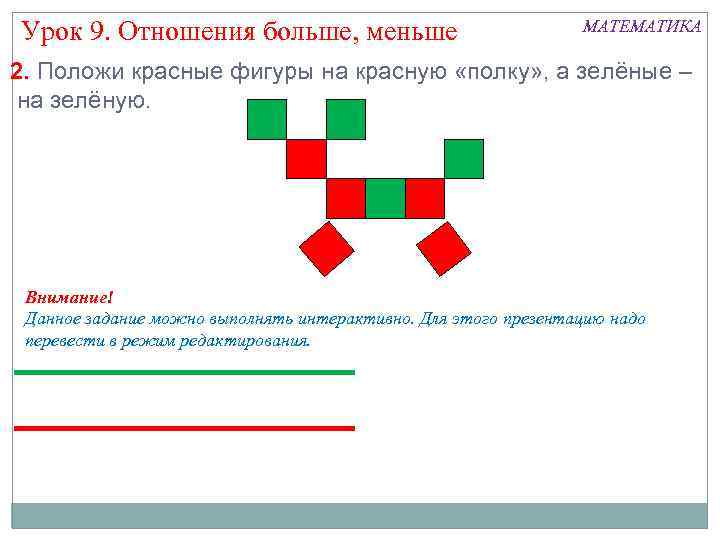 Урок 9. Отношения больше, меньше

МАТЕМАТИКА

2. Положи красные фигуры на красную «полку», а зелёные – на зелёную.

Внимание!
Данное задание можно выполнять интерактивно. Для этого презентацию надо перевести в режим редактирования.